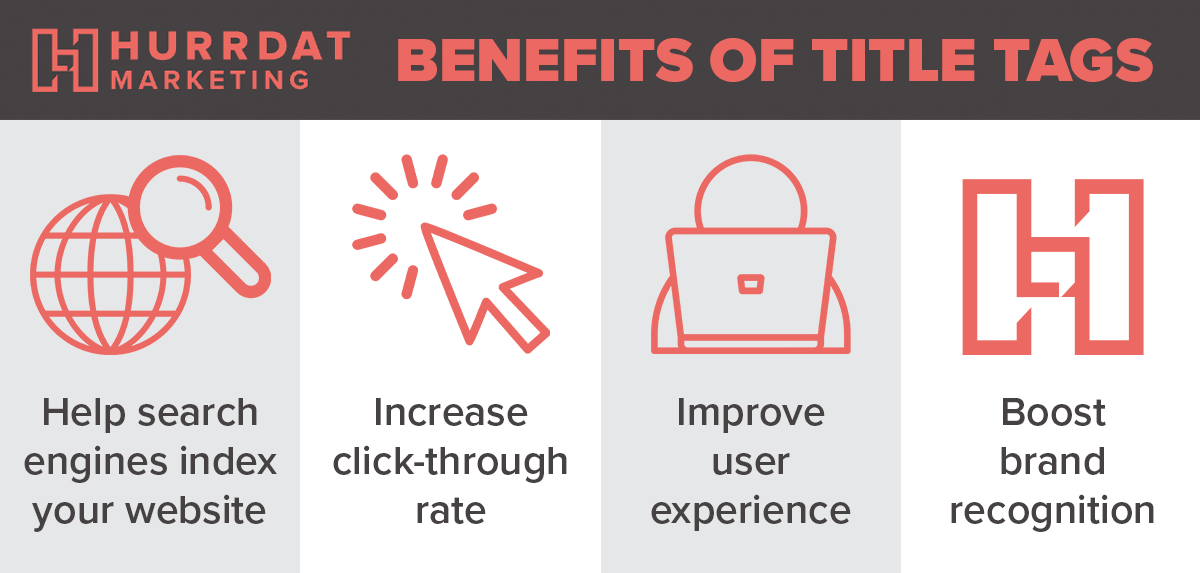 HURRDAT MARKETING

BENEFITS OF TITLE TAGS

Help search engines index your website

Increase click-through rate

Improve user experience

Boost brand recognition